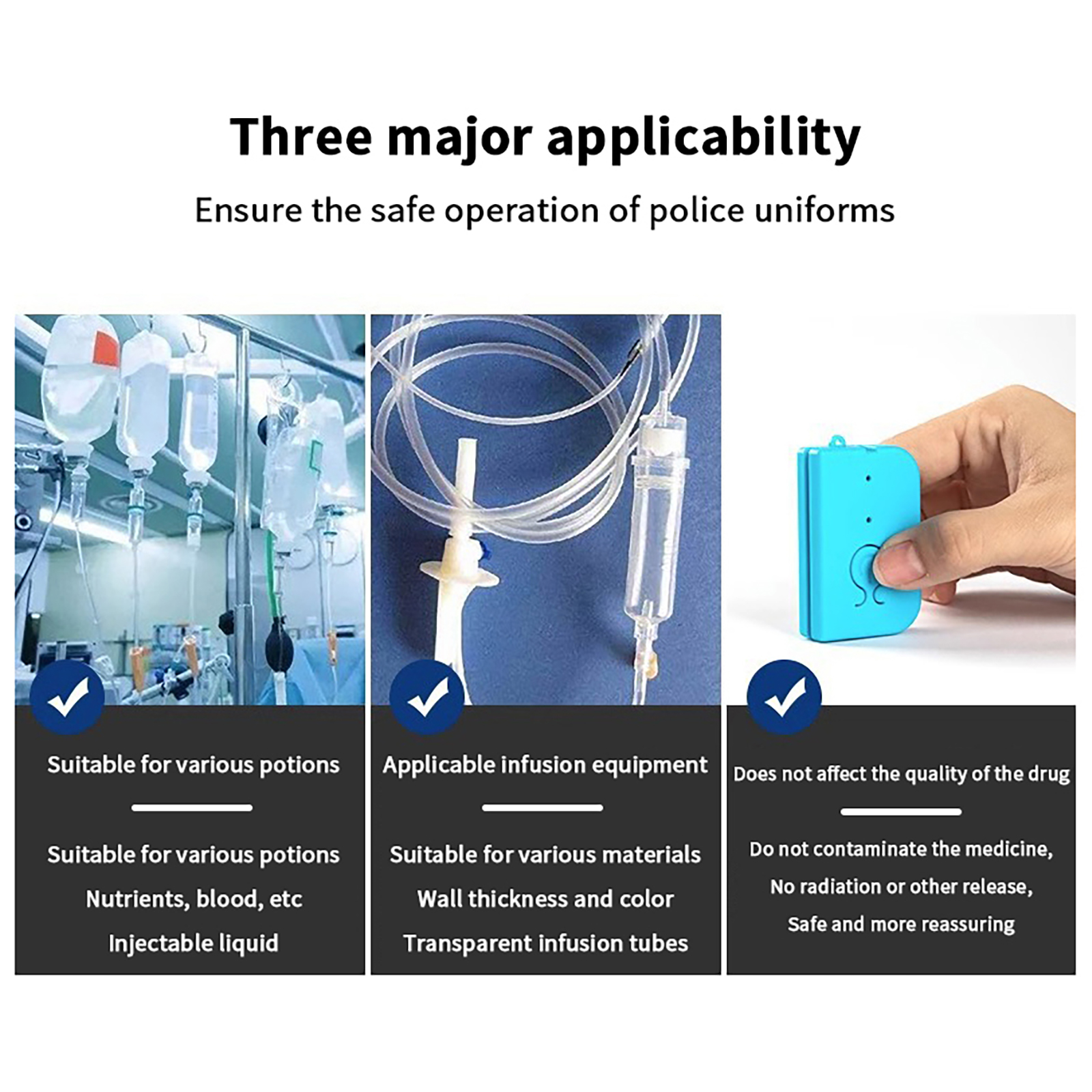 Three major applicability

Ensure the safe operation of police uniforms

Suitable for various potions

Suitable for various potions
Nutrients, blood, etc
Injectable liquid

Applicable infusion equipment

Suitable for various materials
Wall thickness and color
Transparent infusion tubes

Does not affect the quality of the drug

Do not contaminate the medicine,
No radiation or other release,
Safe and more reassuring